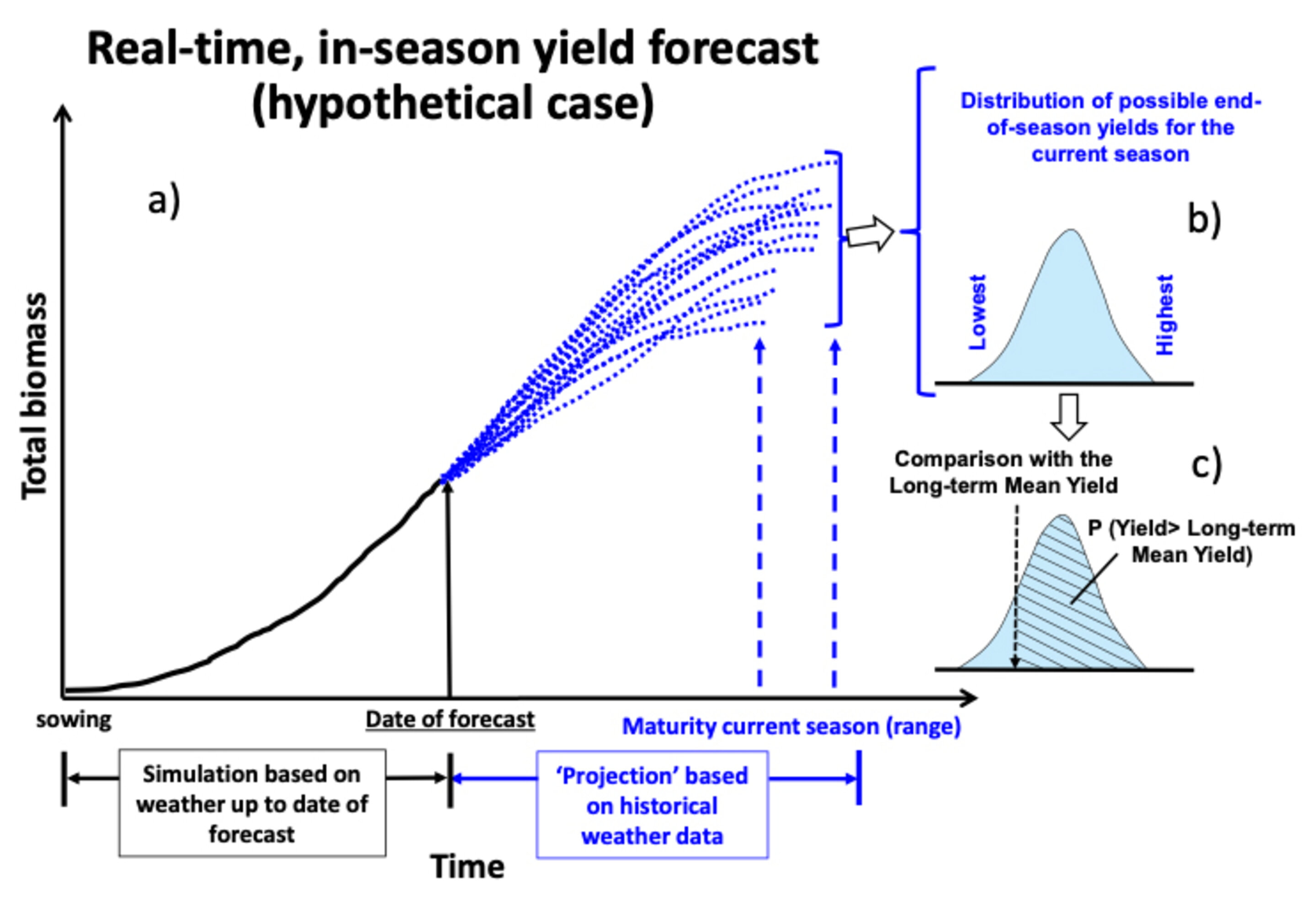 Real-time, in-season yield forecast (hypothetical case)

a)

Total biomass

Distribution of possible end-of-season yields for the current season

b)

Lowest

Highest

Comparison with the Long-term Mean Yield

c)

P (Yield> Long-term Mean Yield)

sowing

Date of forecast

Maturity current season (range)

Simulation based on weather up to date of forecast

'Projection' based on historical weather data

Time